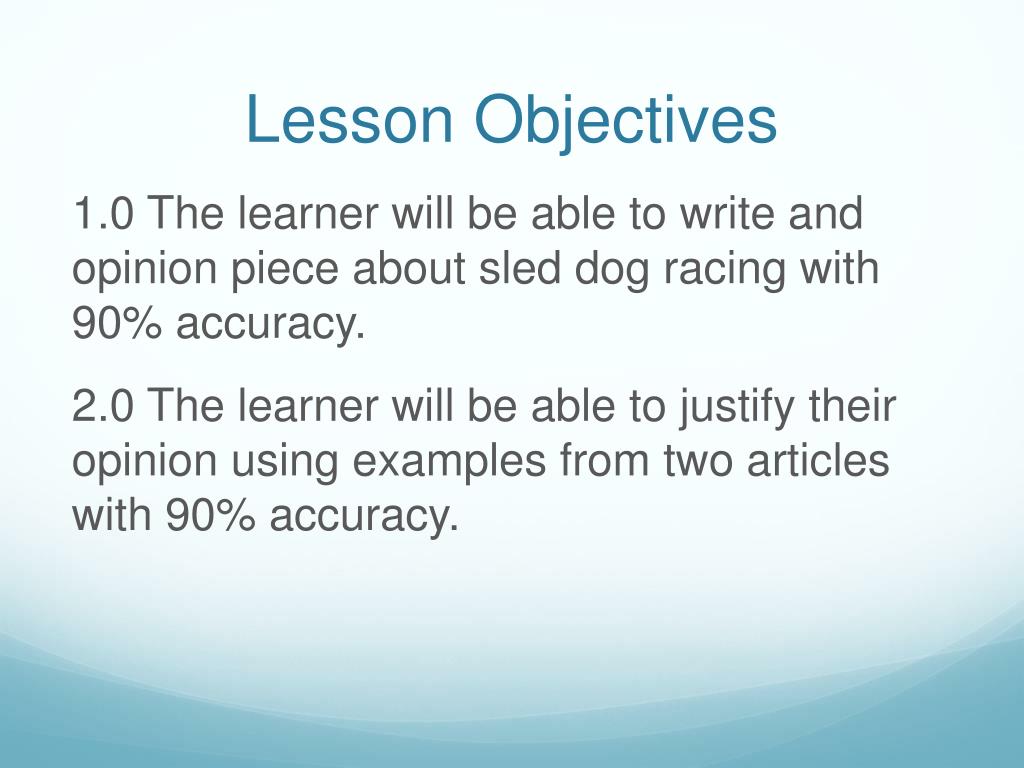 Lesson Objectives

1.0 The learner will be able to write and opinion piece about sled dog racing with 90% accuracy.

2.0 The learner will be able to justify their opinion using examples from two articles with 90% accuracy.